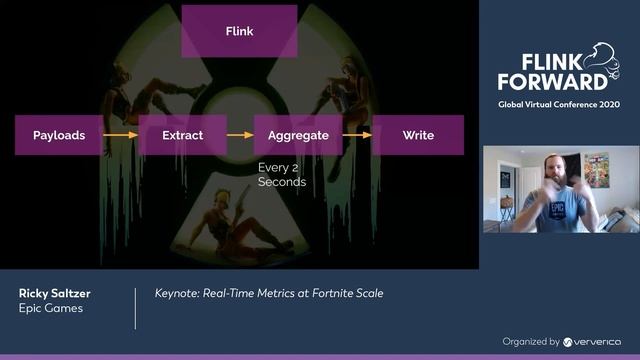 Flink

Payloads

Extract

Aggregate

Write

Every 2 Seconds

FLINK FORWARD

Global Virtual Conference 2020

EPIC

Ricky Saltzer
Epic Games

Keynote: Real-Time Metrics at Fortnite Scale

Organized by ververica